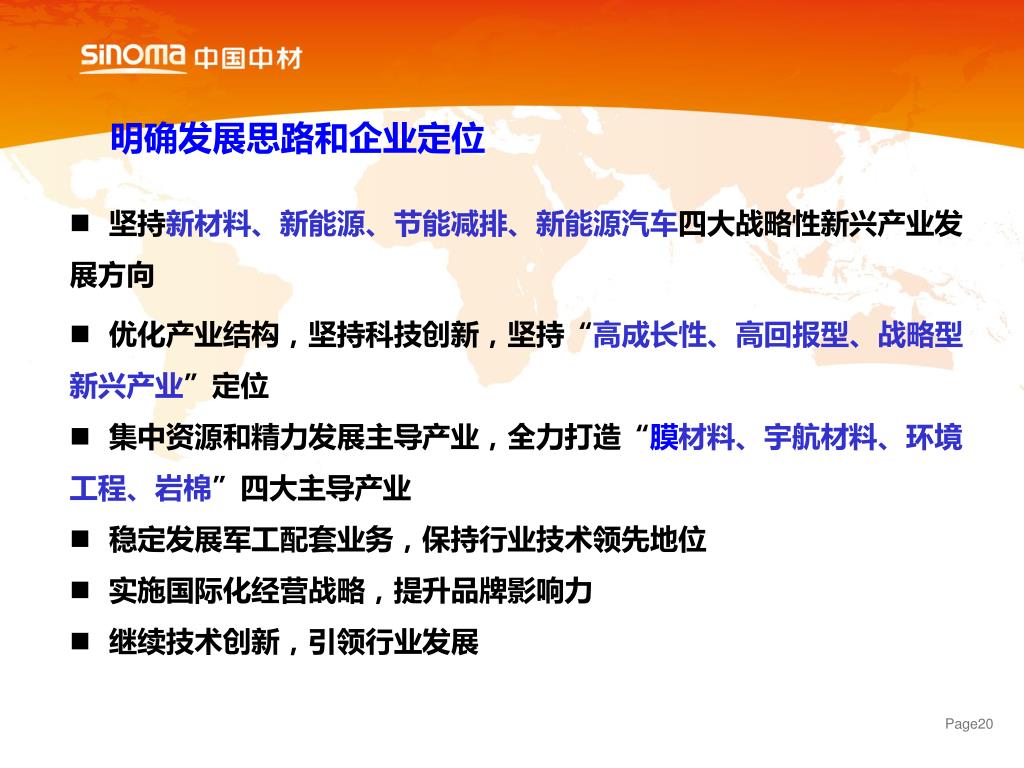 SINOMA 中国中材

明确发展思路和企业定位

■ 坚持新材料、新能源、节能减排、新能源汽车四大战略性新兴产业发展方向

■ 优化产业结构，坚持科技创新，坚持“高成长性、高回报型、战略型新兴产业”定位

■ 集中资源和精力发展主导产业，全力打造“膜材料、宇航材料、环境工程、岩棉”四大主导产业

■ 稳定发展军工配套业务，保持行业技术领先地位

■ 实施国际化经营战略，提升品牌影响力

■ 继续技术创新，引领行业发展

Page20